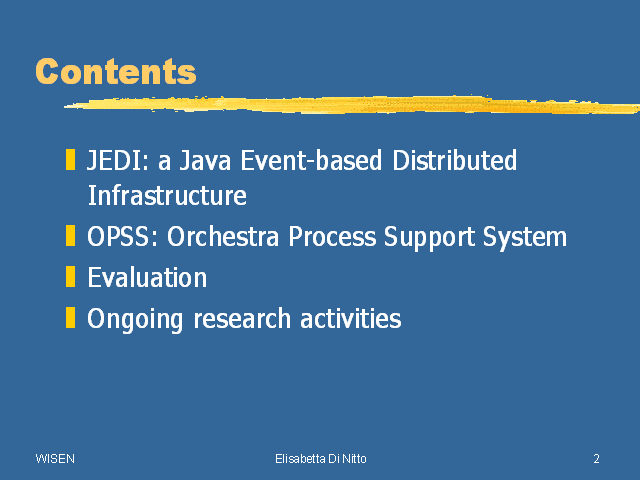 Contents

JEDI: a Java Event-based Distributed Infrastructure

OPSS: Orchestra Process Support System

Evaluation

Ongoing research activities

WISEN

Elisabetta Di Nitto

2